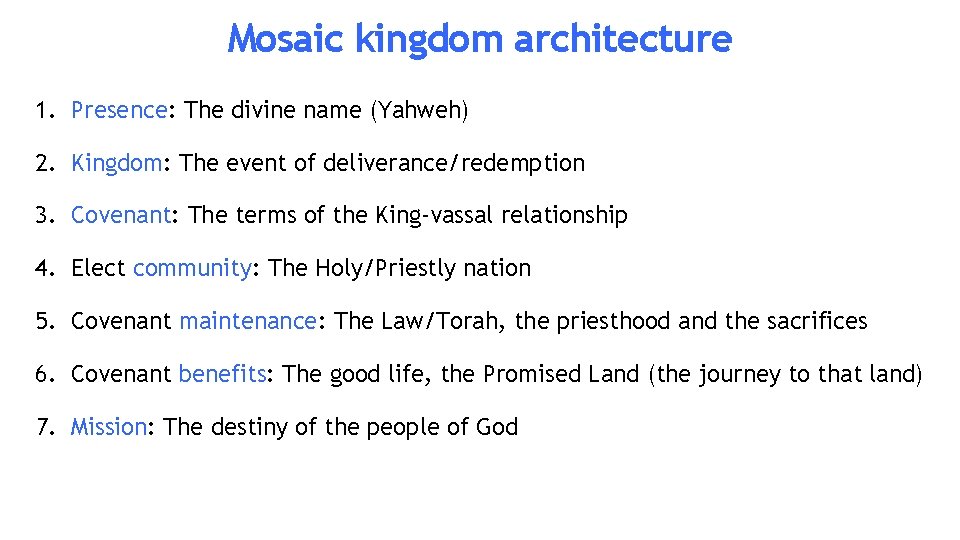 Mosaic kingdom architecture

1. Presence: The divine name (Yahweh)
2. Kingdom: The event of deliverance/redemption
3. Covenant: The terms of the King-vassal relationship
4. Elect community: The Holy/Priestly nation
5. Covenant maintenance: The Law/Torah, the priesthood and the sacrifices
6. Covenant benefits: The good life, the Promised Land (the journey to that land)
7. Mission: The destiny of the people of God